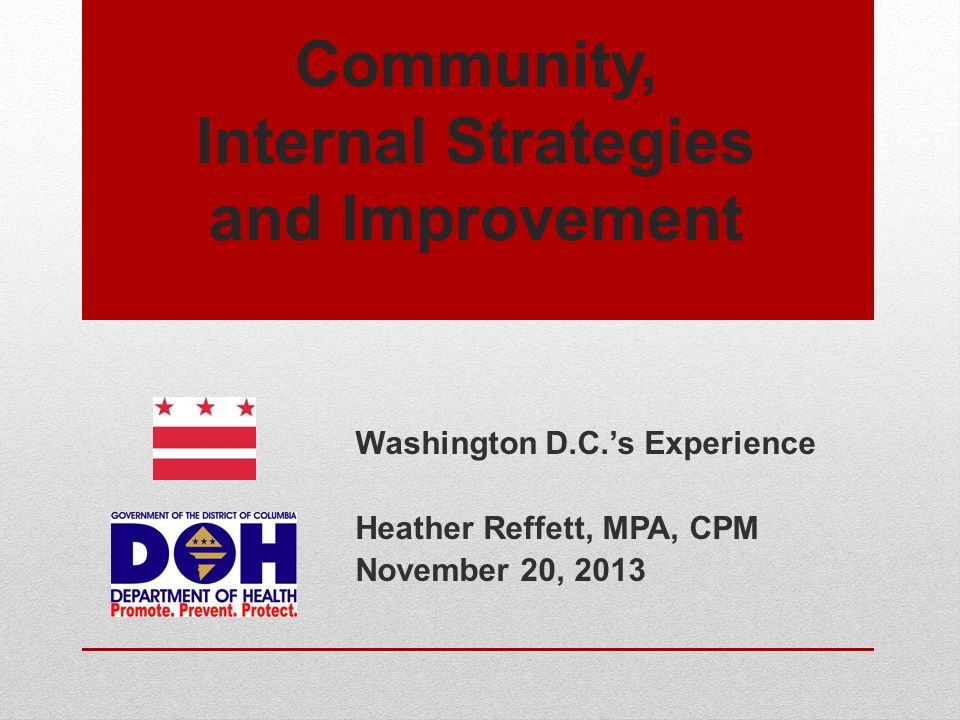 Community, Internal Strategies and Improvement

GOVERNMENT OF THE DISTRICT OF COLUMBIA
DOH
DEPARTMENT OF HEALTH
Promote. Prevent. Protect.

Washington D.C.'s Experience

Heather Reffett, MPA, CPM
November 20, 2013